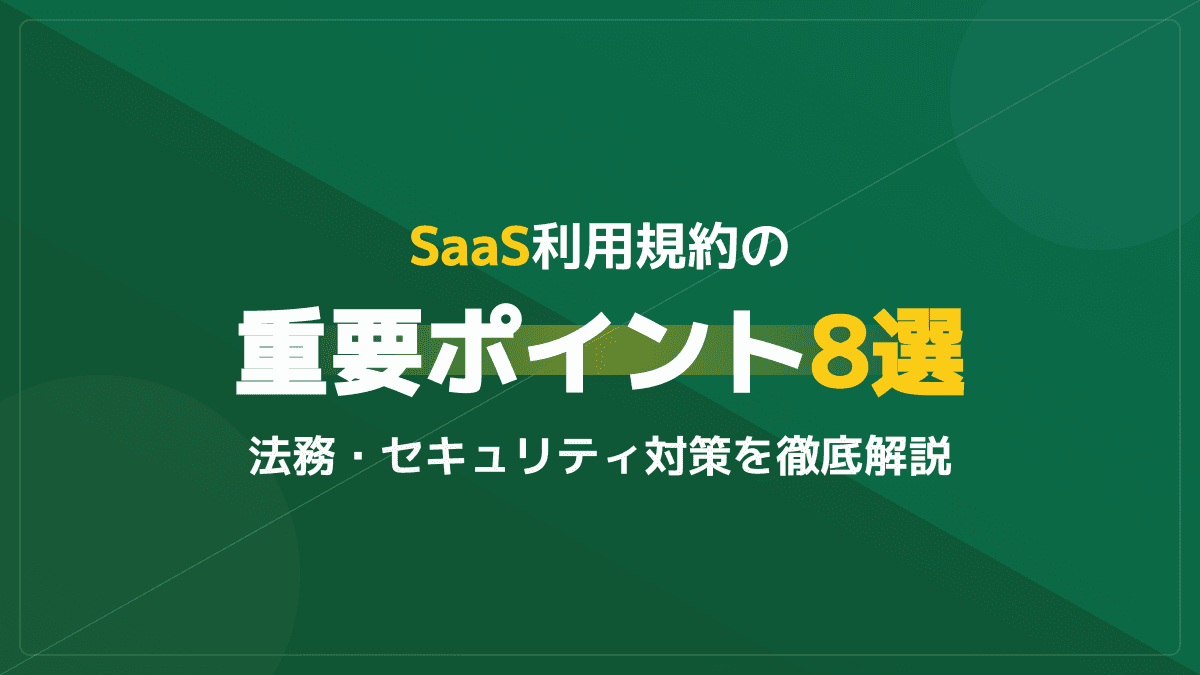 SaaS利用規約の

重要ポイント8選

法務・セキュリティ対策を徹底解説